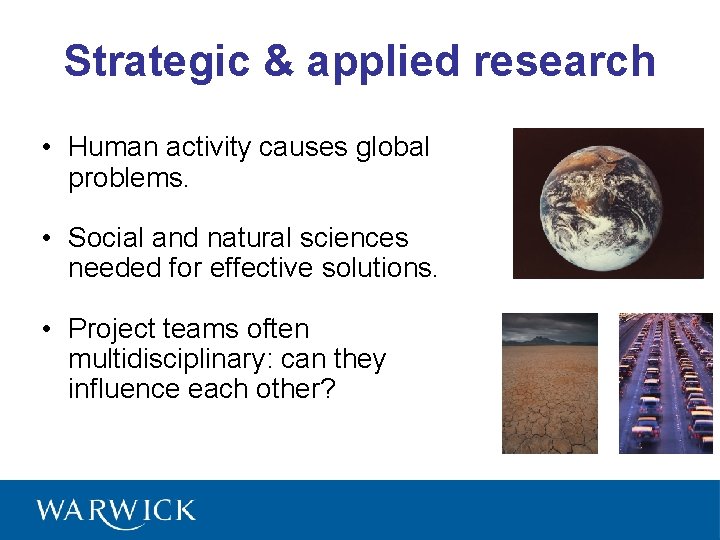 Strategic & applied research

• Human activity causes global problems.

• Social and natural sciences needed for effective solutions.

• Project teams often multidisciplinary: can they influence each other?

WARWICK